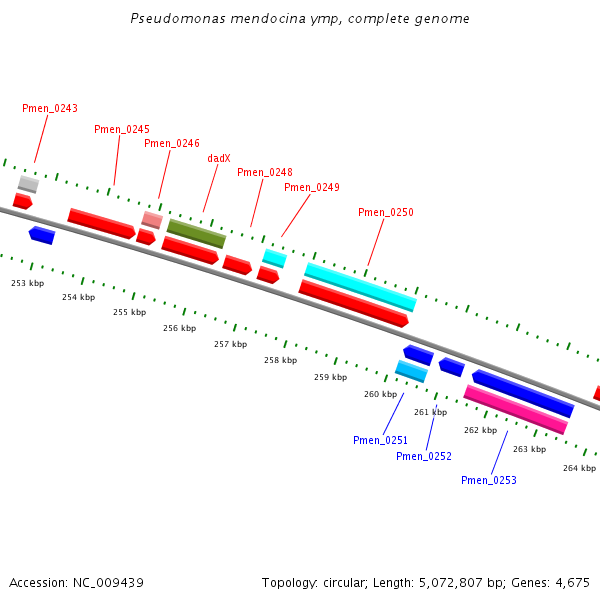 Pseudomonas mendocina ymp, complete genome

Pmen_0243
Pmen_0245
Pmen_0246
dadX
Pmen_0248
Pmen_0249
Pmen_0250

253 kbp
254 kbp
255 kbp
256 kbp
257 kbp
258 kbp
259 kbp
260 kbp
261 kbp
262 kbp
263 kbp
264 kbp

Pmen_0251
Pmen_0252
Pmen_0253

Accession: NC_009439

Topology: circular; Length: 5,072,807 bp; Genes: 4,675